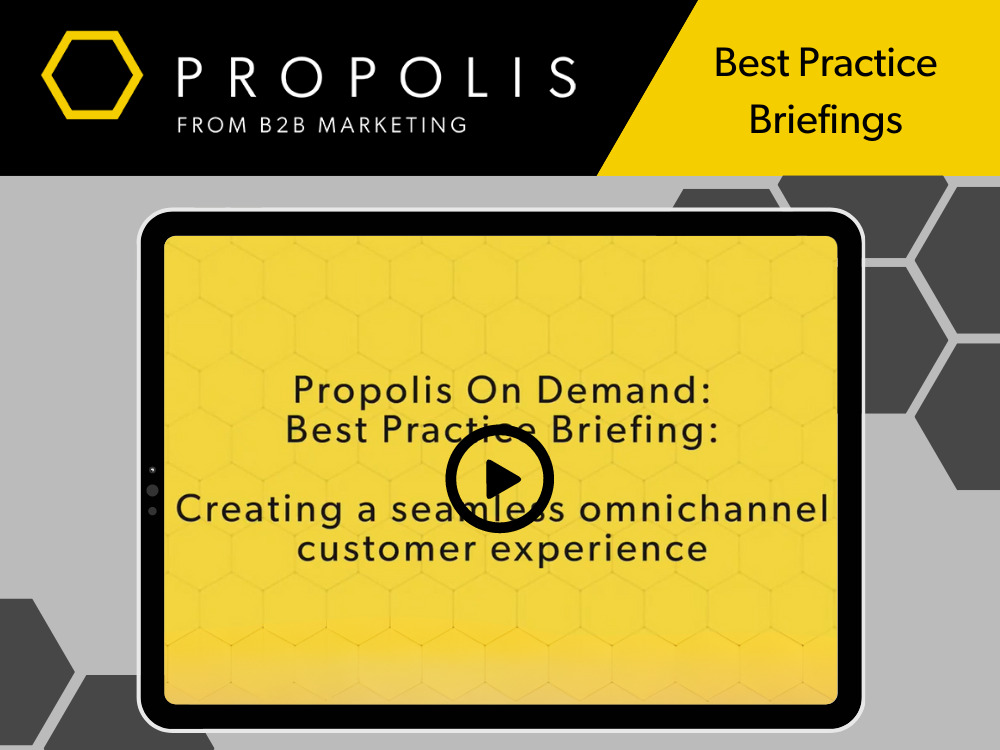 PROPOLIS
FROM B2B MARKETING

Best Practice Briefings

Propolis On Demand:
Best Practice Briefing:

Creating a seamless omnichannel customer experience